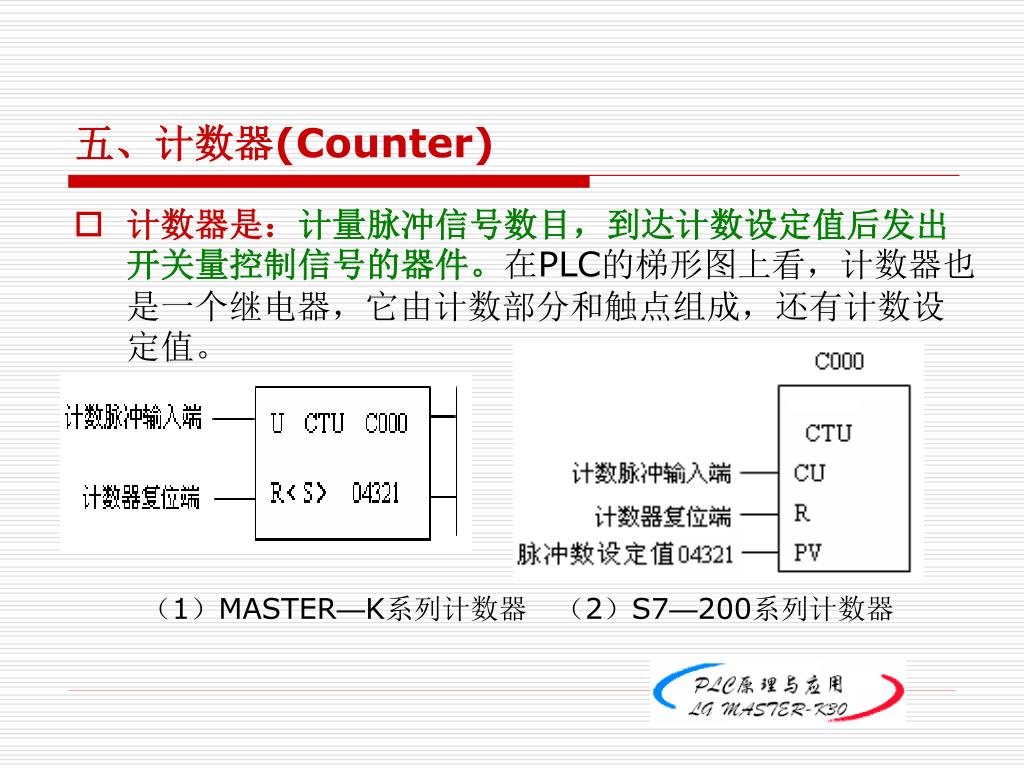 五、计数器(Counter)

计数器是：计量脉冲信号数目，到达计数设定值后发出开关量控制信号的器件。在PLC的梯形图上看，计数器也是一个继电器，它由计数部分和触点组成，还有计数设定值。

计数脉冲输入端
计数器复位端
U CTU C000
R<S> 04321

C000
CTU
计数脉冲输入端 CU
计数器复位端 R
脉冲数设定值04321 PV

（1）MASTER—K系列计数器 （2）S7—200系列计数器

PLC原理与应用
LG MASTER-K30